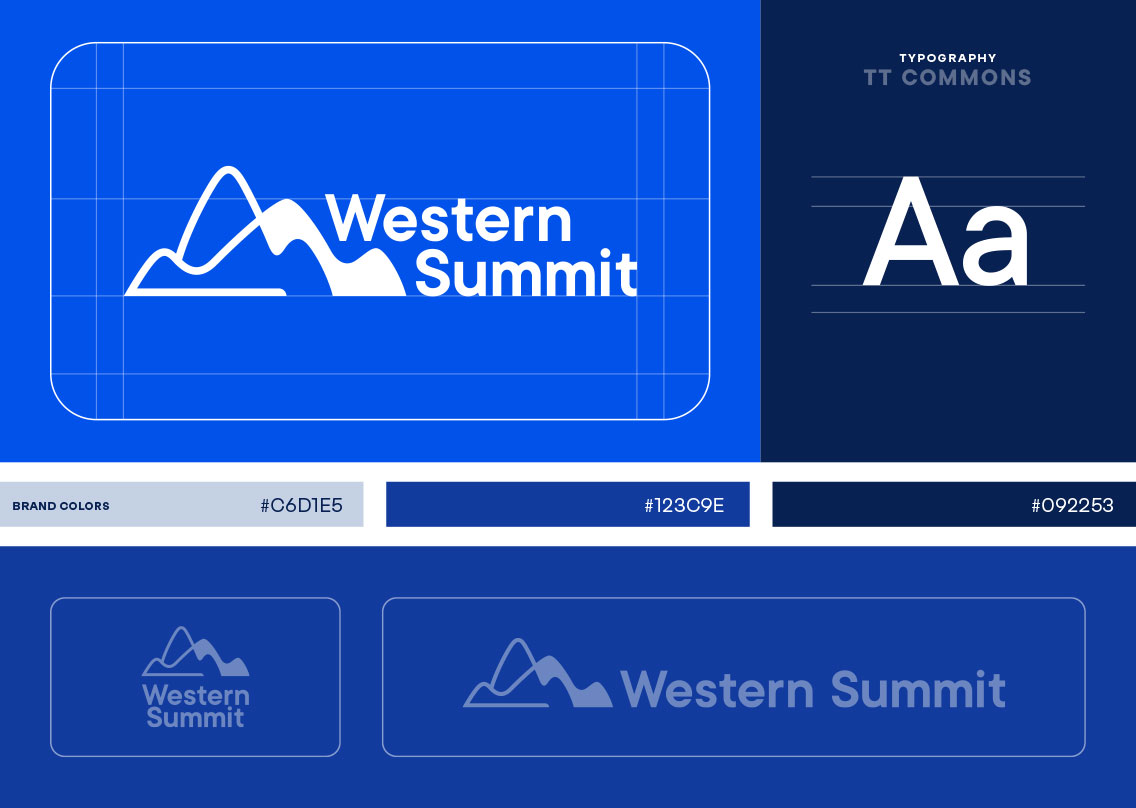 Western Summit

TYPOGRAPHY
TT COMMONS

Aa

BRAND COLORS #C6D1E5

#123C9E

#092253

Western Summit

Western Summit